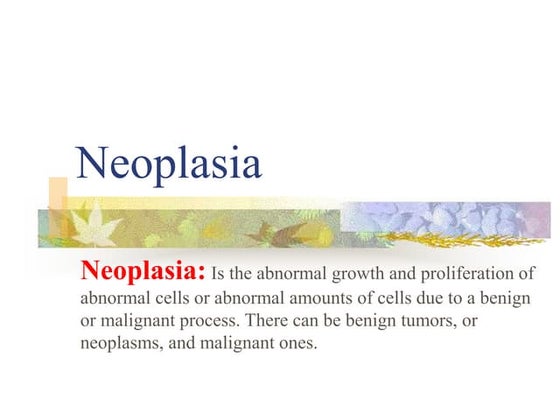 Neoplasia

Neoplasia: Is the abnormal growth and proliferation of abnormal cells or abnormal amounts of cells due to a benign or malignant process. There can be benign tumors, or neoplasms, and malignant ones.